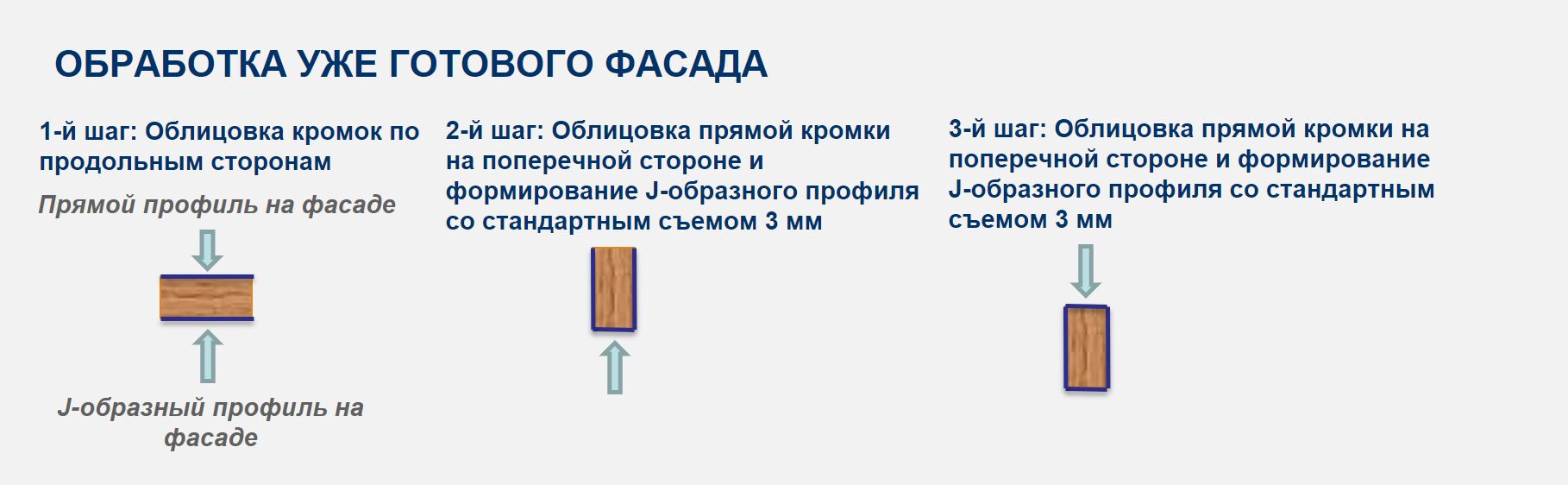 ОБРАБОТКА УЖЕ ГОТОВОГО ФАСАДА

1-й шаг: Облицовка кромок по продольным сторонам

Прямой профиль на фасаде

J-образный профиль на фасаде

2-й шаг: Облицовка прямой кромки на поперечной стороне и формирование J-образного профиля со стандартным съемом 3 мм

3-й шаг: Облицовка прямой кромки на поперечной стороне и формирование J-образного профиля со стандартным съемом 3 мм